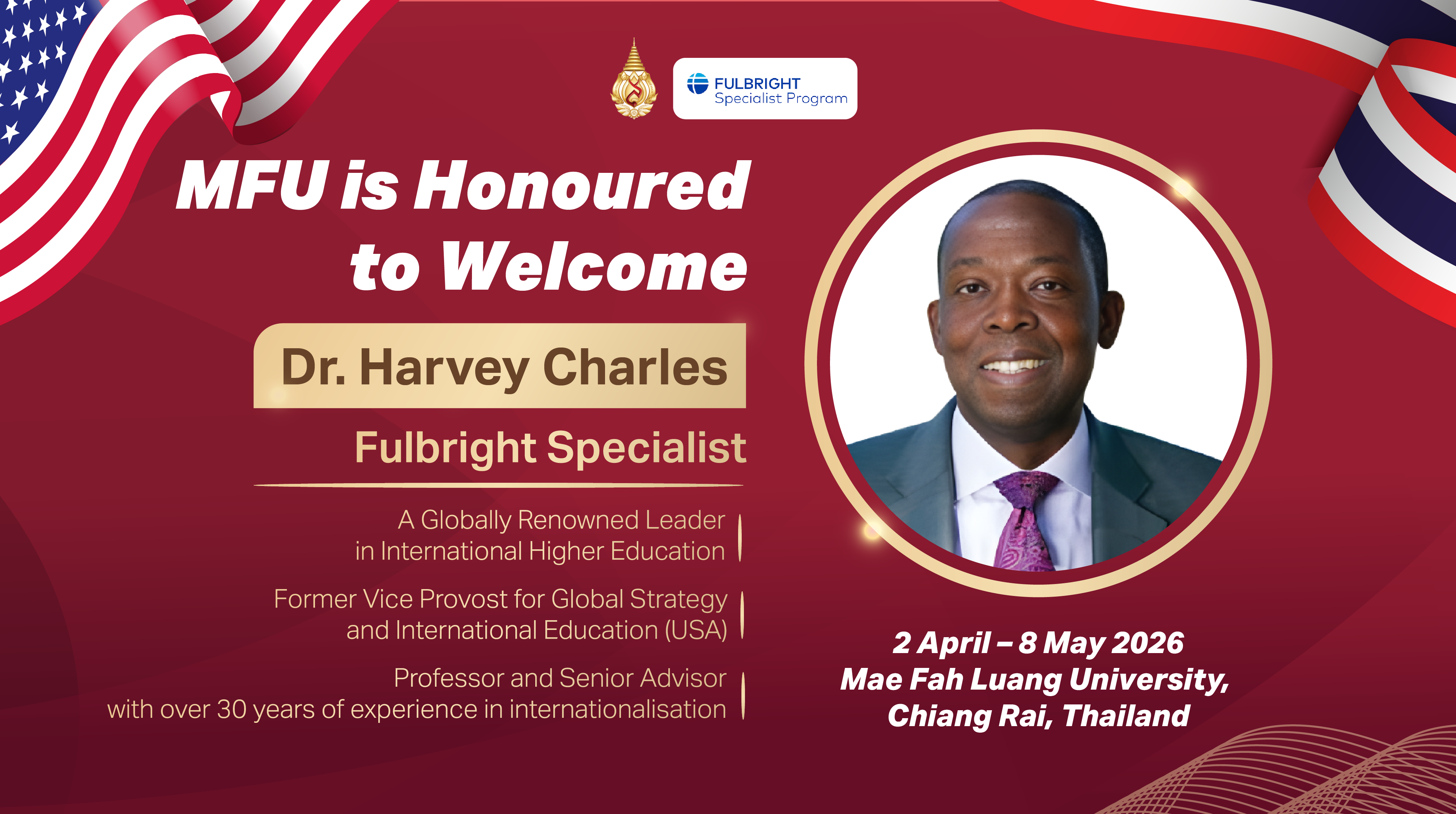 FULBRIGHT
Specialist Program

MFU is Honoured to Welcome

Dr. Harvey Charles

Fulbright Specialist

A Globally Renowned Leader in International Higher Education

Former Vice Provost for Global Strategy and International Education (USA)

Professor and Senior Advisor with over 30 years of experience in internationalisation

2 April – 8 May 2026
Mae Fah Luang University, Chiang Rai, Thailand